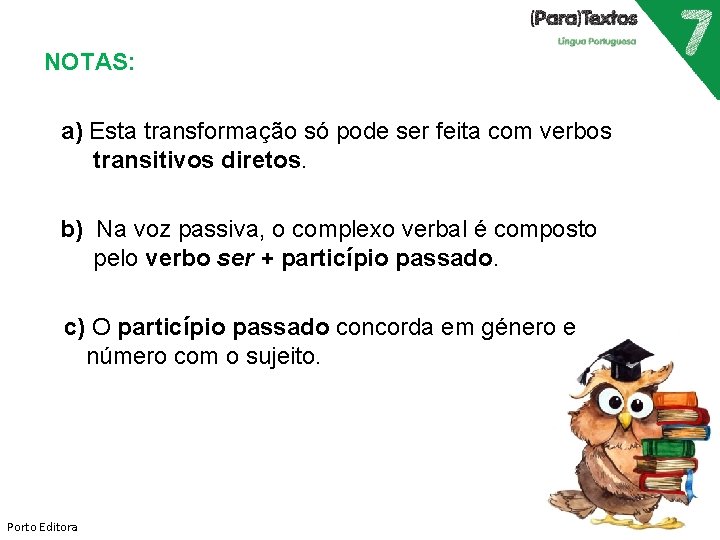 (Para)Textos
Língua Portuguesa
7

NOTAS:

a) Esta transformação só pode ser feita com verbos transitivos diretos.

b) Na voz passiva, o complexo verbal é composto pelo verbo ser + particípio passado.

c) O particípio passado concorda em género e número com o sujeito.

Porto Editora